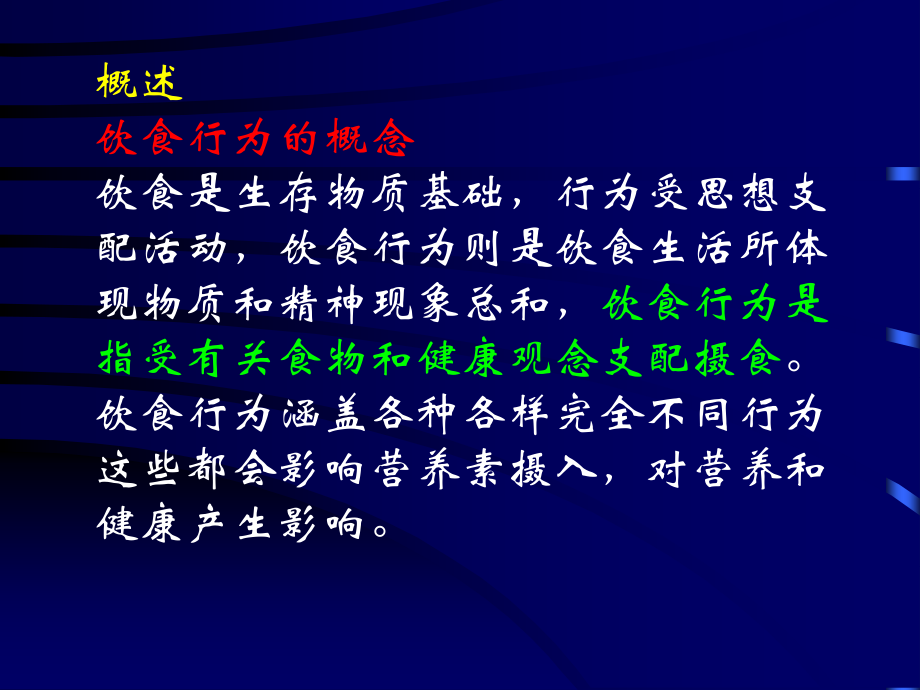 概述
饮食行为的概念
饮食是生存物质基础，行为受思想支配活动，饮食行为则是饮食生活所体现物质和精神现象总和，饮食行为是指受有关食物和健康观念支配摄食。饮食行为涵盖各种各样完全不同行为这些都会影响营养素摄入，对营养和健康产生影响。